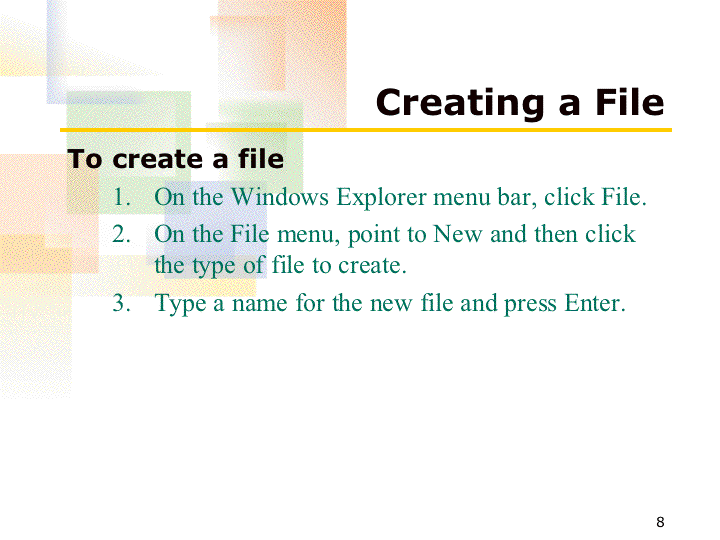 Creating a File

To create a file

1. On the Windows Explorer menu bar, click File.
2. On the File menu, point to New and then click the type of file to create.
3. Type a name for the new file and press Enter.

8